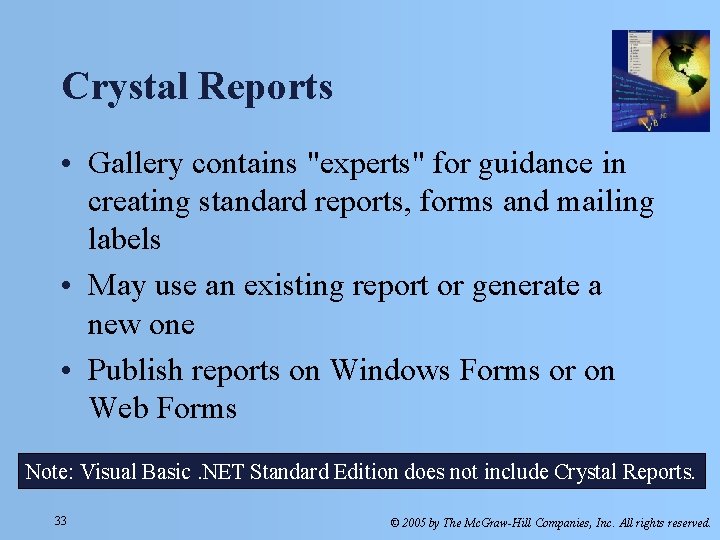 Crystal Reports

• Gallery contains "experts" for guidance in creating standard reports, forms and mailing labels

• May use an existing report or generate a new one

• Publish reports on Windows Forms or on Web Forms

Note: Visual Basic .NET Standard Edition does not include Crystal Reports.

33

© 2005 by The McGraw-Hill Companies, Inc. All rights reserved.